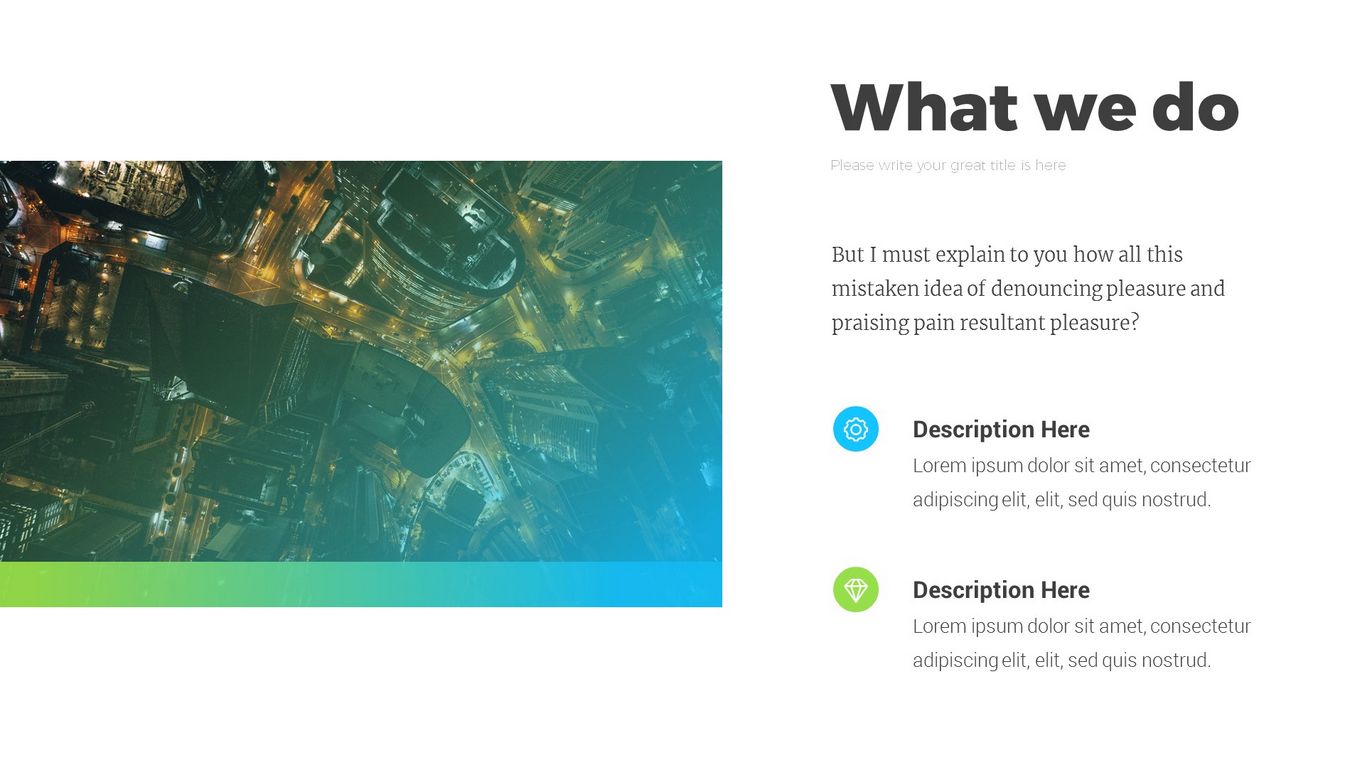 What we do

Please write your great title is here

But I must explain to you how all this mistaken idea of denouncing pleasure and praising pain resultant pleasure?

Description Here
Lorem ipsum dolor sit amet, consectetur adipiscing elit, elit, sed quis nostrud.

Description Here
Lorem ipsum dolor sit amet, consectetur adipiscing elit, elit, sed quis nostrud.